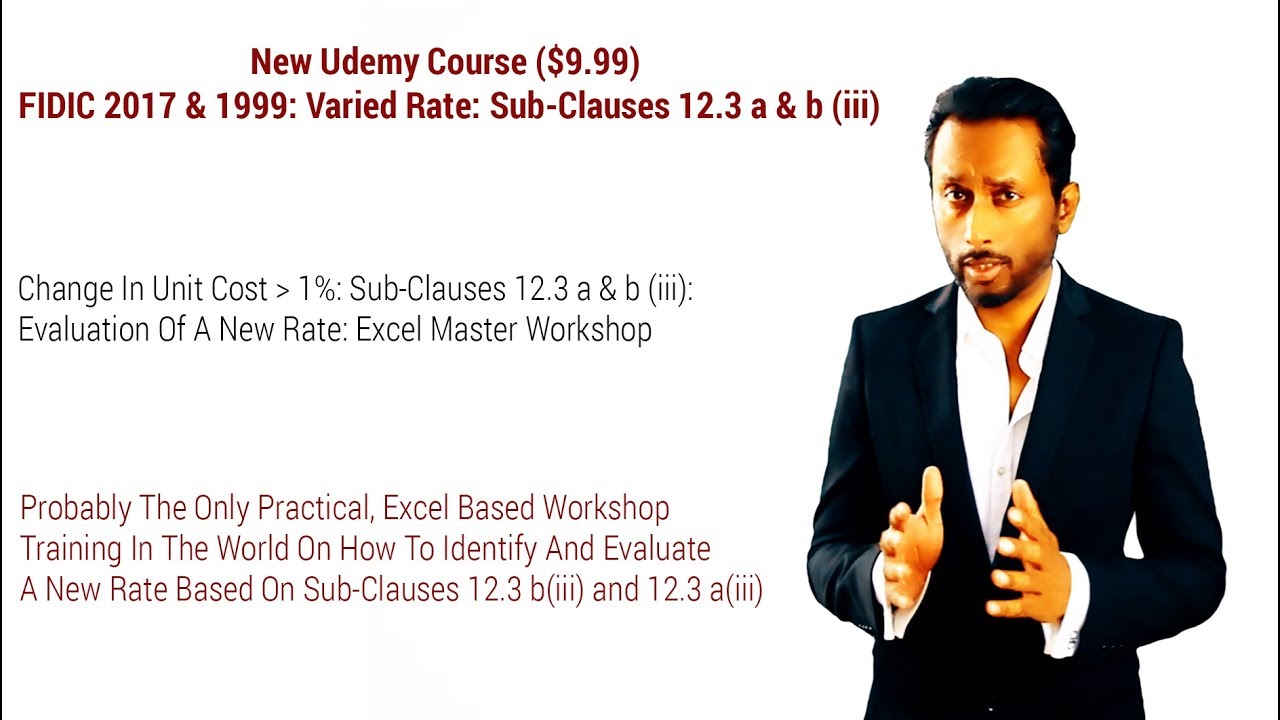 New Udemy Course ($9.99)
FIDIC 2017 & 1999: Varied Rate: Sub-Clauses 12.3 a & b (iii)

Change In Unit Cost > 1%: Sub-Clauses 12.3 a & b (iii):
Evaluation Of A New Rate: Excel Master Workshop

Probably The Only Practical, Excel Based Workshop Training In The World On How To Identify And Evaluate A New Rate Based On Sub-Clauses 12.3 b(iii) and 12.3 a(iii)